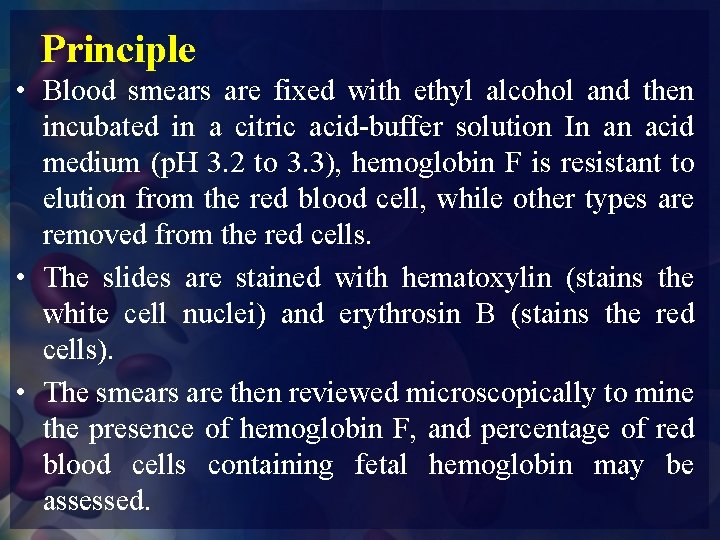 Principle

• Blood smears are fixed with ethyl alcohol and then incubated in a citric acid-buffer solution In an acid medium (pH 3.2 to 3.3), hemoglobin F is resistant to elution from the red blood cell, while other types are removed from the red cells.

• The slides are stained with hematoxylin (stains the white cell nuclei) and erythrosin B (stains the red cells).

• The smears are then reviewed microscopically to mine the presence of hemoglobin F, and percentage of red blood cells containing fetal hemoglobin may be assessed.